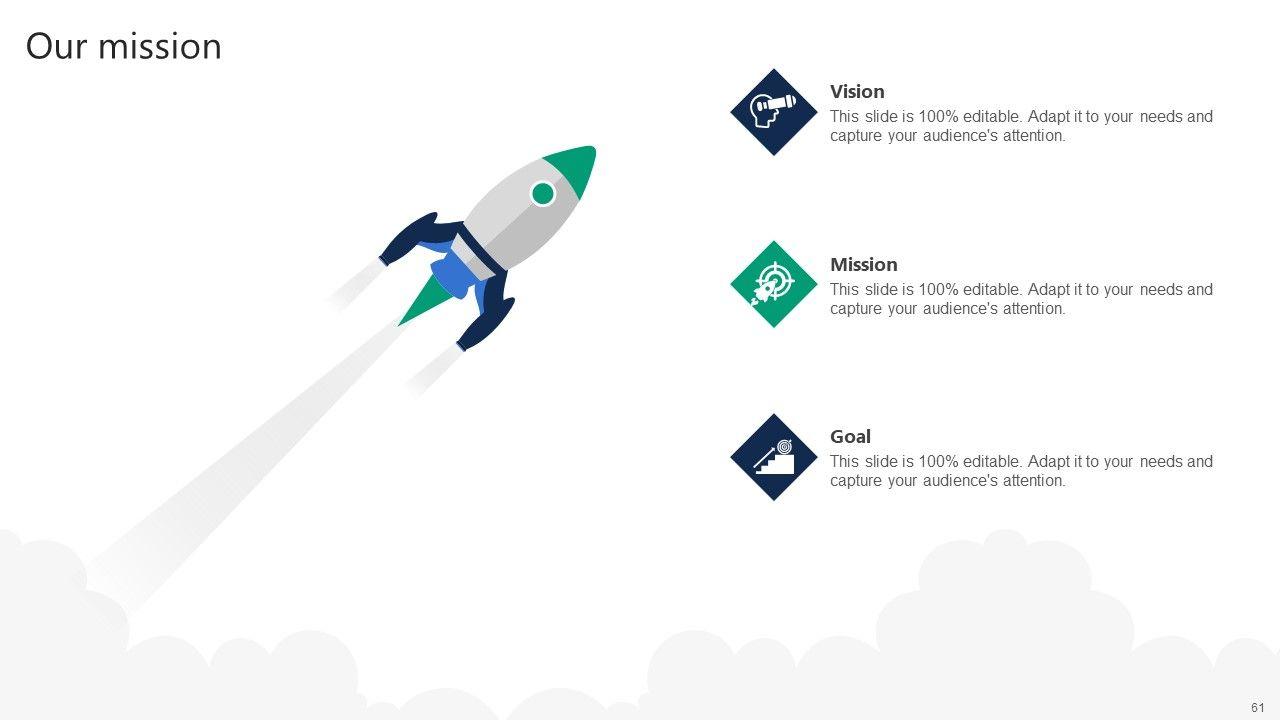 Our mission

Vision
This slide is 100% editable. Adapt it to your needs and capture your audience's attention.

Mission
This slide is 100% editable. Adapt it to your needs and capture your audience's attention.

Goal
This slide is 100% editable. Adapt it to your needs and capture your audience's attention.

61